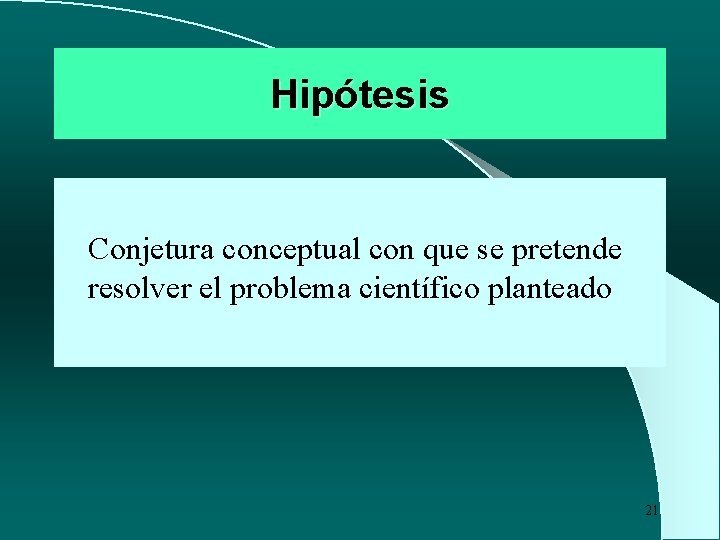 Hipótesis

Conjetura conceptual con que se pretende resolver el problema científico planteado

21